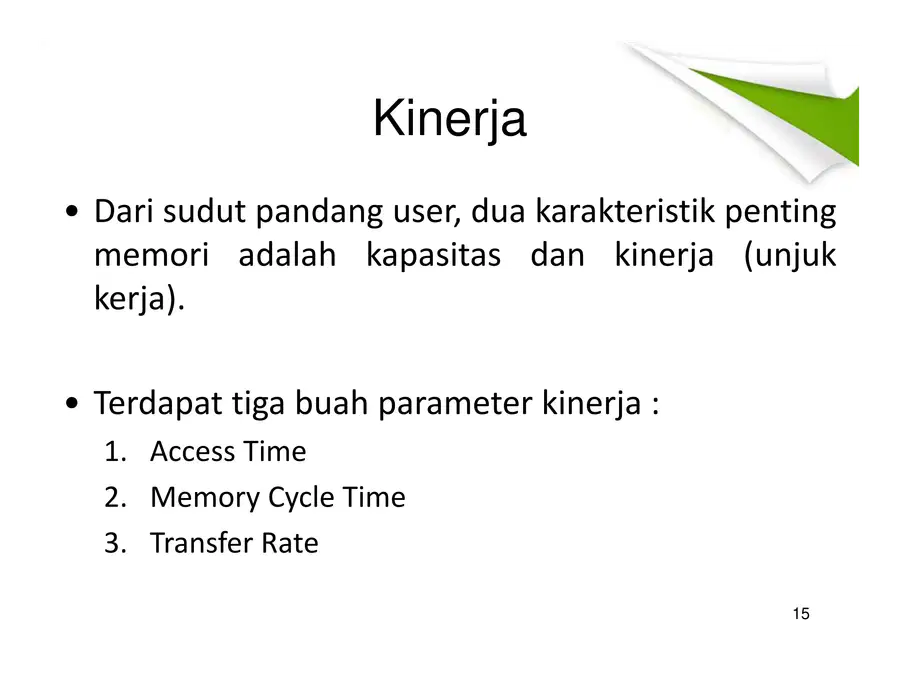 Kinerja

• Dari sudut pandang user, dua karakteristik penting memori adalah kapasitas dan kinerja (unjuk kerja).

• Terdapat tiga buah parameter kinerja :
1. Access Time
2. Memory Cycle Time
3. Transfer Rate

15